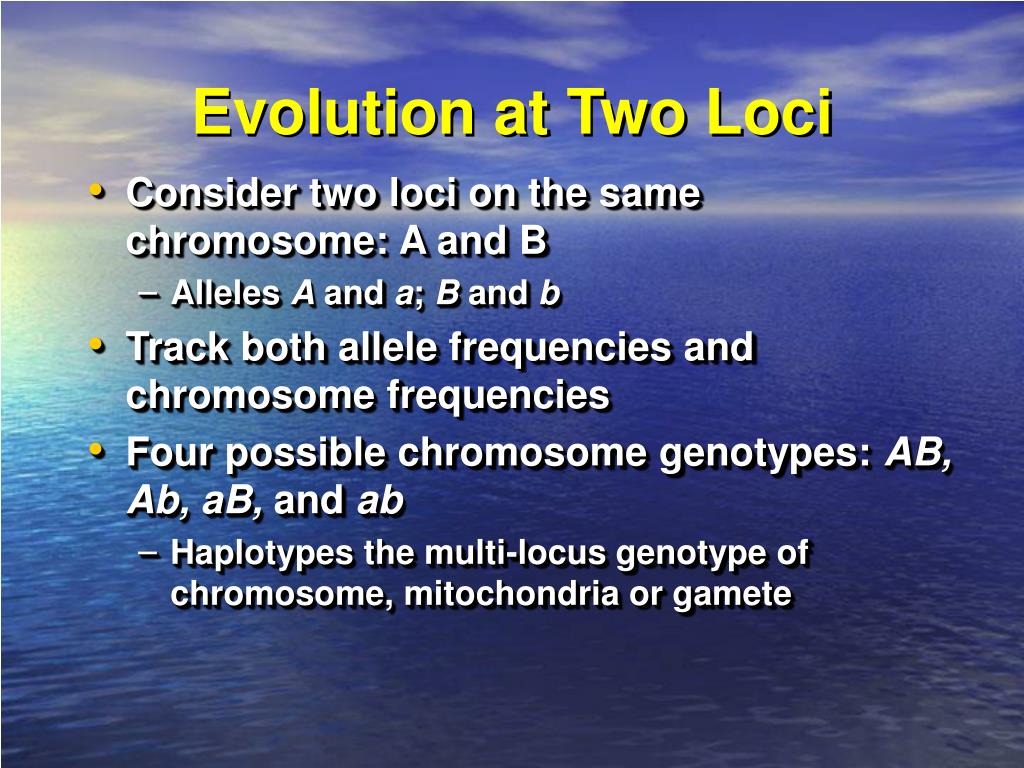 Evolution at Two Loci

• Consider two loci on the same chromosome: A and B
  – Alleles A and a; B and b
• Track both allele frequencies and chromosome frequencies
• Four possible chromosome genotypes: AB, Ab, aB, and ab
  – Haplotypes the multi-locus genotype of chromosome, mitochondria or gamete